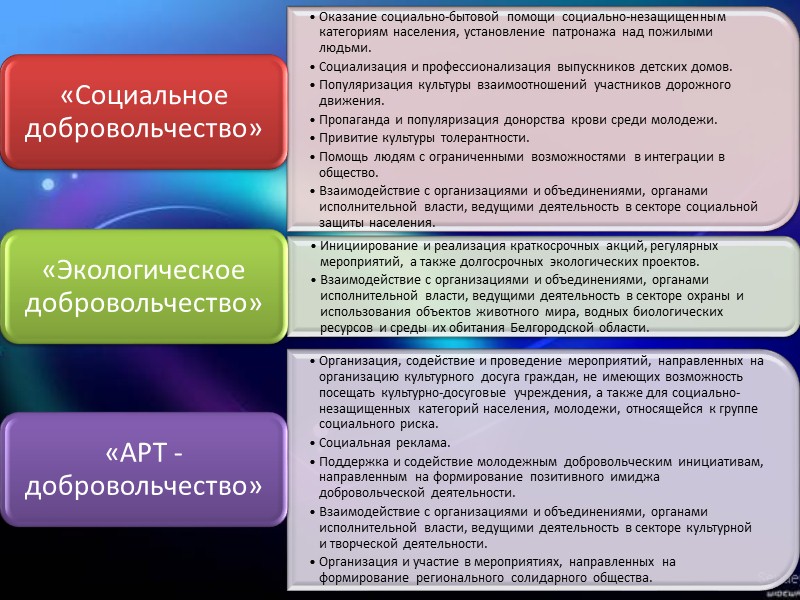 «Социальное добровольчество»

• Оказание социально-бытовой помощи социально-незащищенным категориям населения, установление патронажа над пожилыми людьми.
• Социализация и профессионализация выпускников детских домов.
• Популяризация культуры взаимоотношений участников дорожного движения.
• Пропаганда и популяризация донорства крови среди молодежи.
• Привитие культуры толерантности.
• Помощь людям с ограниченными возможностями в интеграции в общество.
• Взаимодействие с организациями и объединениями, органами исполнительной власти, ведущими деятельность в секторе социальной защиты населения.

«Экологическое добровольчество»

• Инициирование и реализация краткосрочных акций, регулярных мероприятий, а также долгосрочных экологических проектов.
• Взаимодействие с организациями и объединениями, органами исполнительной власти, ведущими деятельность в секторе охраны и использования объектов животного мира, водных биологических ресурсов и среды их обитания Белгородской области.

«АРТ - добровольчество»

• Организация, содействие и проведение мероприятий, направленных на организацию культурного досуга граждан, не имеющих возможность посещать культурно-досуговые учреждения, а также для социально-незащищенных категорий населения, молодежи, относящейся к группе социального риска.
• Социальная реклама.
• Поддержка и содействие молодежным добровольческим инициативам, направленным на формирование позитивного имиджа добровольческой деятельности.
• Взаимодействие с организациями и объединениями, органами исполнительной власти, ведущими деятельность в секторе культурной и творческой деятельности.
• Организация и участие в мероприятиях, направленных на формирование регионального солидарного общества.